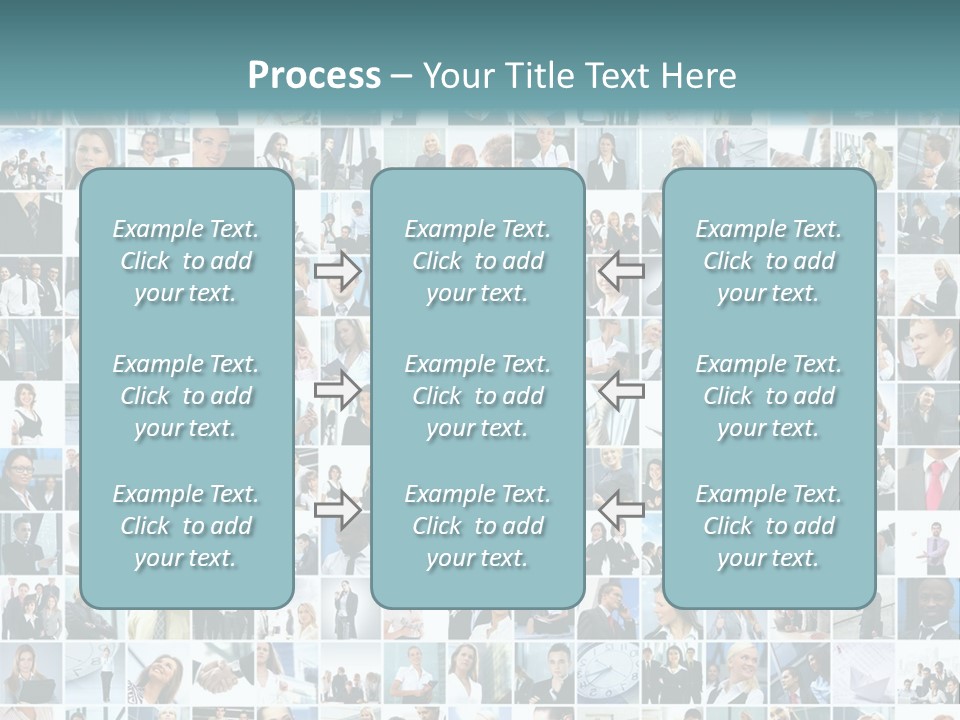 Process – Your Title Text Here

Example Text. Click to add your text.

Example Text. Click to add your text.

Example Text. Click to add your text.

Example Text. Click to add your text.

Example Text. Click to add your text.

Example Text. Click to add your text.

Example Text. Click to add your text.

Example Text. Click to add your text.

Example Text. Click to add your text.